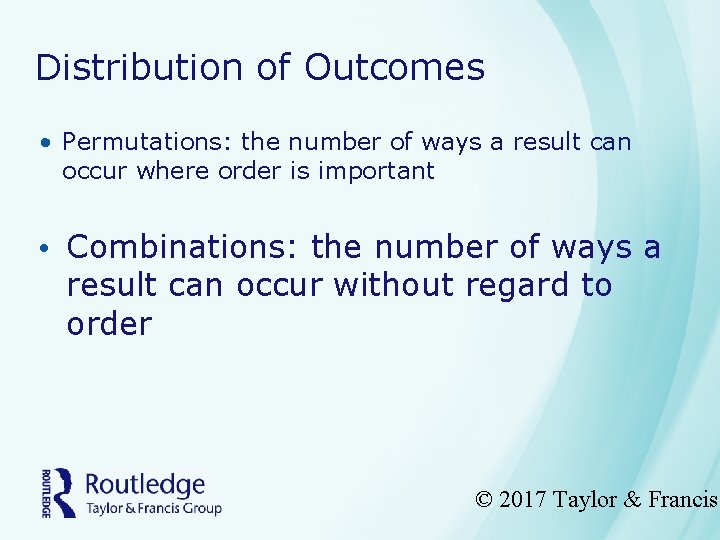 Distribution of Outcomes

• Permutations: the number of ways a result can occur where order is important

• Combinations: the number of ways a result can occur without regard to order

ROUTLEDGE
Routledge
Taylor & Francis Group

© 2017 Taylor & Francis